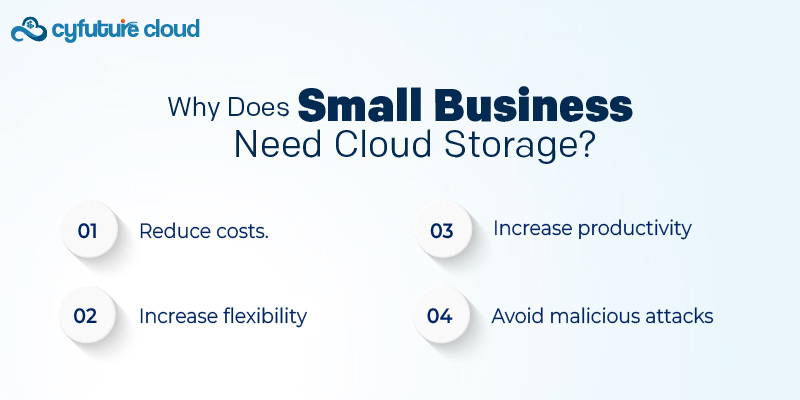 cyfuture cloud

Why Does Small Business Need Cloud Storage?

01 Reduce costs.

02 Increase flexibility

03 Increase productivity

04 Avoid malicious attacks